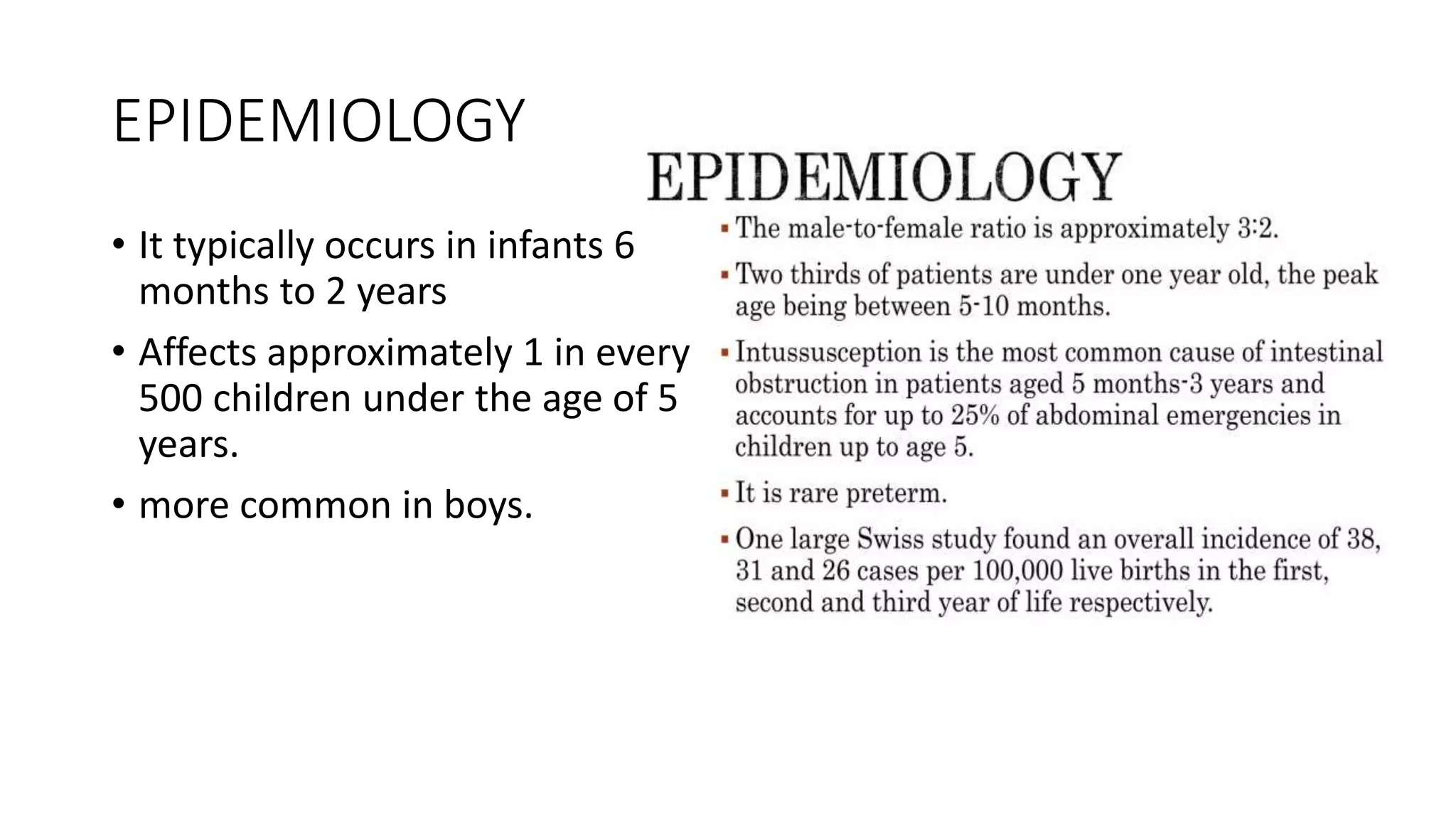 EPIDEMIOLOGY

• It typically occurs in infants 6 months to 2 years

• Affects approximately 1 in every 500 children under the age of 5 years.

• more common in boys.

EPIDEMIOLOGY

▪ The male-to-female ratio is approximately 3:2.

▪ Two thirds of patients are under one year old, the peak age being between 5-10 months.

▪ Intussusception is the most common cause of intestinal obstruction in patients aged 5 months-3 years and accounts for up to 25% of abdominal emergencies in children up to age 5.

▪ It is rare preterm.

▪ One large Swiss study found an overall incidence of 38, 31 and 26 cases per 100,000 live births in the first, second and third year of life respectively.